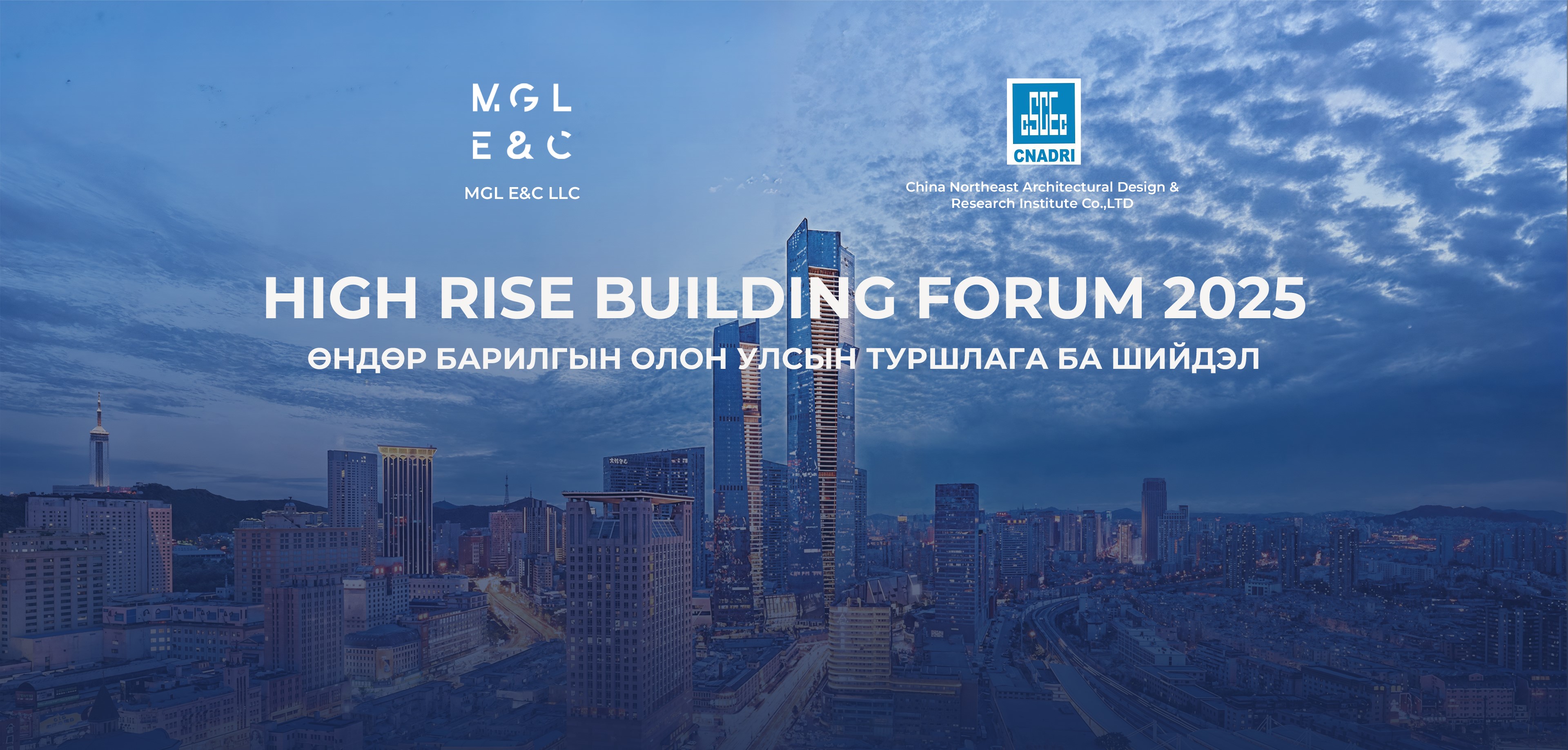 MGL
E&C

MGL E&C LLC

CSCEC
CNADRI

China Northeast Architectural Design & Research Institute Co.,LTD

HIGH RISE BUILDING FORUM 2025

ӨНДӨР БАРИЛГЫН ОЛОН УЛСЫН ТУРШЛАГА БА ШИЙДЭЛ